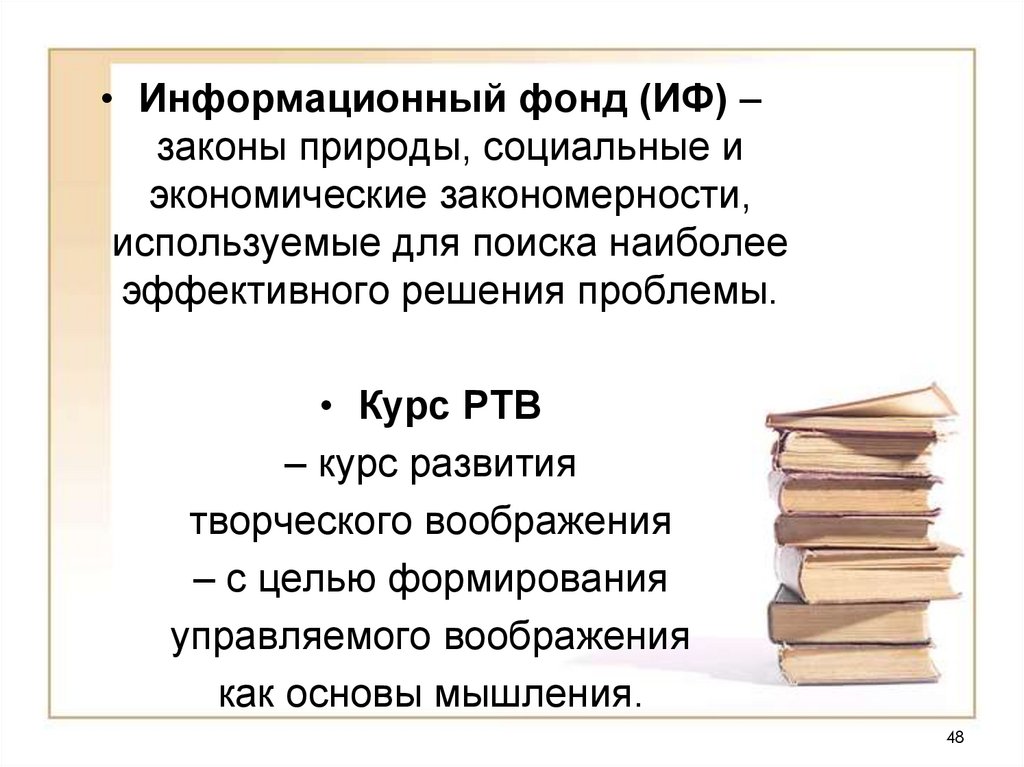 • Информационный фонд (ИФ) – законы природы, социальные и экономические закономерности, используемые для поиска наиболее эффективного решения проблемы.

• Курс РТВ
– курс развития творческого воображения
– с целью формирования управляемого воображения как основы мышления.

48